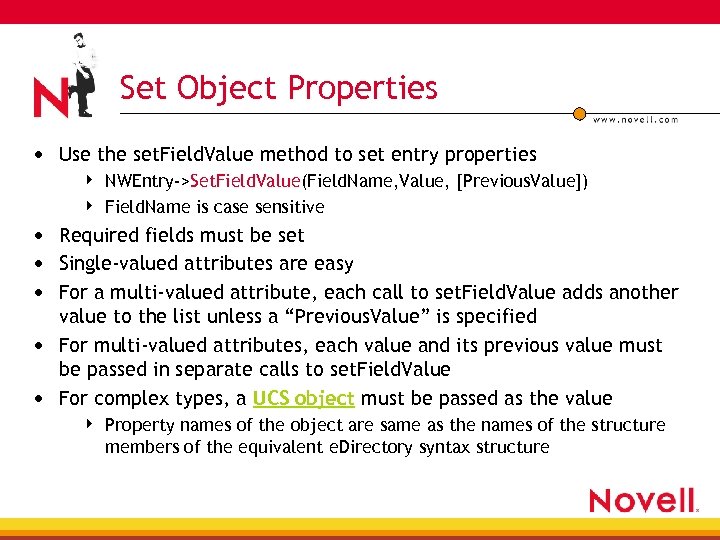 N

Set Object Properties

www.novell.com

• Use the setFieldValue method to set entry properties
  ‣ NWEntry->SetFieldValue(FieldName,Value, [PreviousValue])
  ‣ FieldName is case sensitive
• Required fields must be set
• Single-valued attributes are easy
• For a multi-valued attribute, each call to setFieldValue adds another value to the list unless a “PreviousValue” is specified
• For multi-valued attributes, each value and its previous value must be passed in separate calls to setFieldValue
• For complex types, a UCS object must be passed as the value
  ‣ Property names of the object are same as the names of the structure members of the equivalent eDirectory syntax structure

Novell.